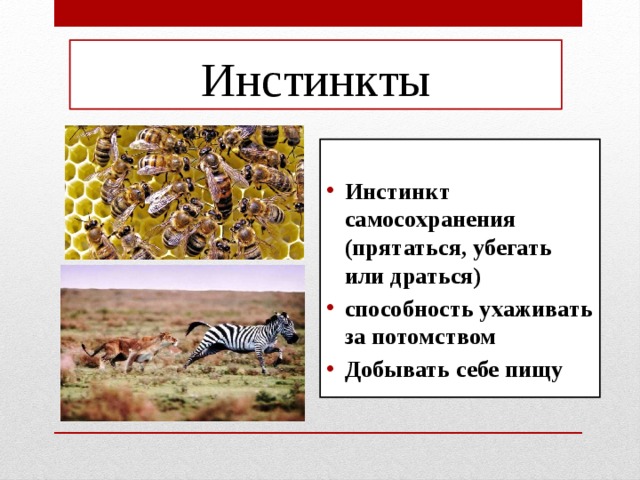 Инстинкты

• Инстинкт самосохранения (прятаться, убегать или драться)
• способность ухаживать за потомством
• Добывать себе пищу